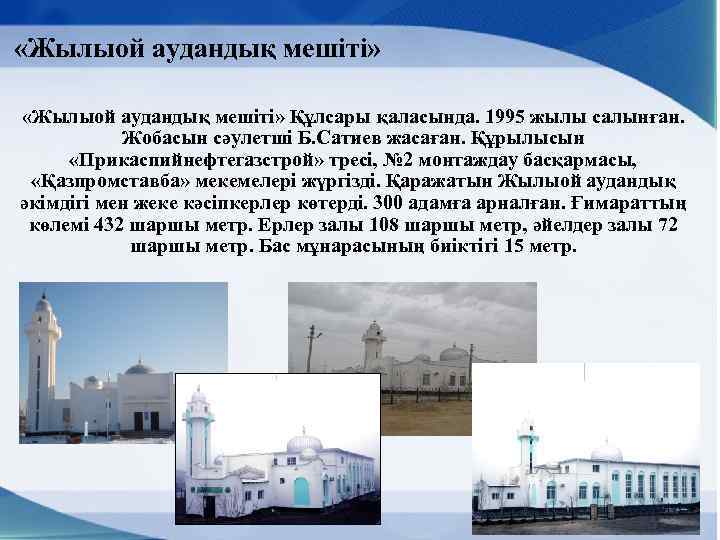 «Жылыой аудандық мешіті»

«Жылыой аудандық мешіті» Құлсары қаласында. 1995 жылы салынған. Жобасын сәулетші Б.Сатиев жасаған. Құрылысын «Прикаспийнефтегазстрой» тресі, №2 монтаждау басқармасы, «Қазпромставба» мекемелері жүргізді. Қаражатын Жылыой аудандық әкімдігі мен жеке кәсіпкерлер көтерді. 300 адамға арналған. Ғимараттың көлемі 432 шаршы метр. Ерлер залы 108 шаршы метр, әйелдер залы 72 шаршы метр. Бас мұнарасының биіктігі 15 метр.